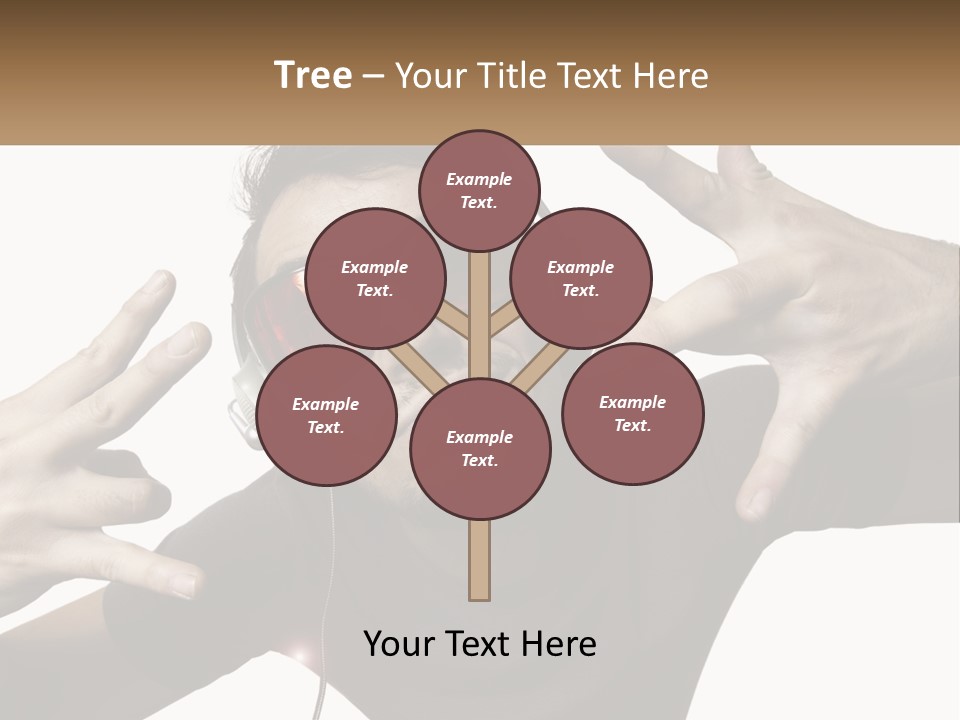 Tree – Your Title Text Here

Example Text.

Example Text.

Example Text.

Example Text.

Example Text.

Example Text.

Your Text Here